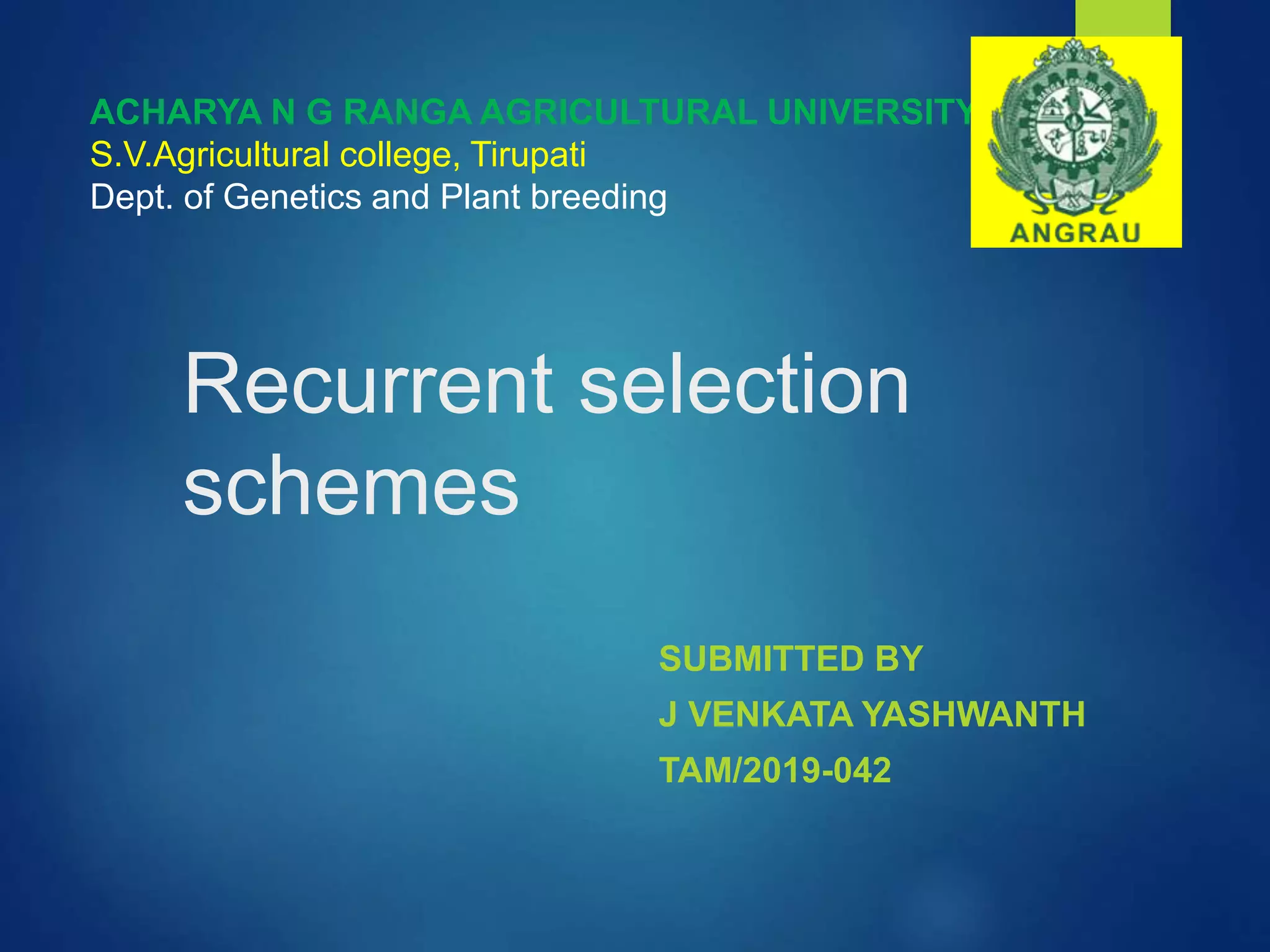 ACHARYA N G RANGA AGRICULTURAL UNIVERSITY
S.V.Agricultural college, Tirupati
Dept. of Genetics and Plant breeding

ANGRAU

Recurrent selection schemes

SUBMITTED BY
J VENKATA YASHWANTH
TAM/2019-042